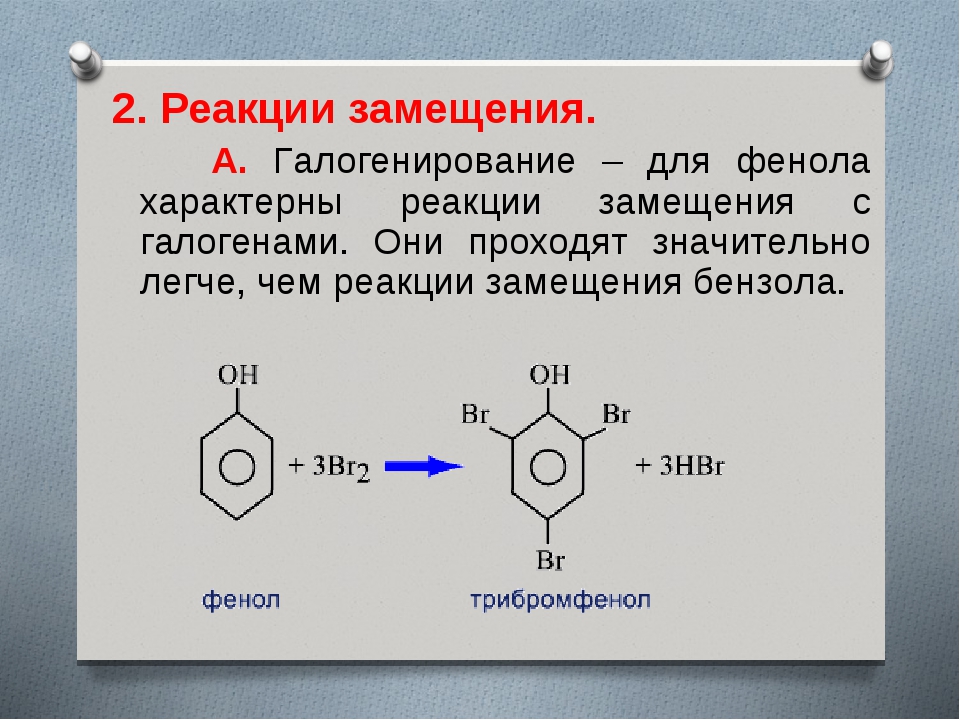 2. Реакции замещения.

А. Галогенирование – для фенола характерны реакции замещения с галогенами. Они проходят значительно легче, чем реакции замещения бензола.

OH

$+ 3Br_2$

OH

Br

Br

Br

$+ 3HBr$

фенол

трибромфенол